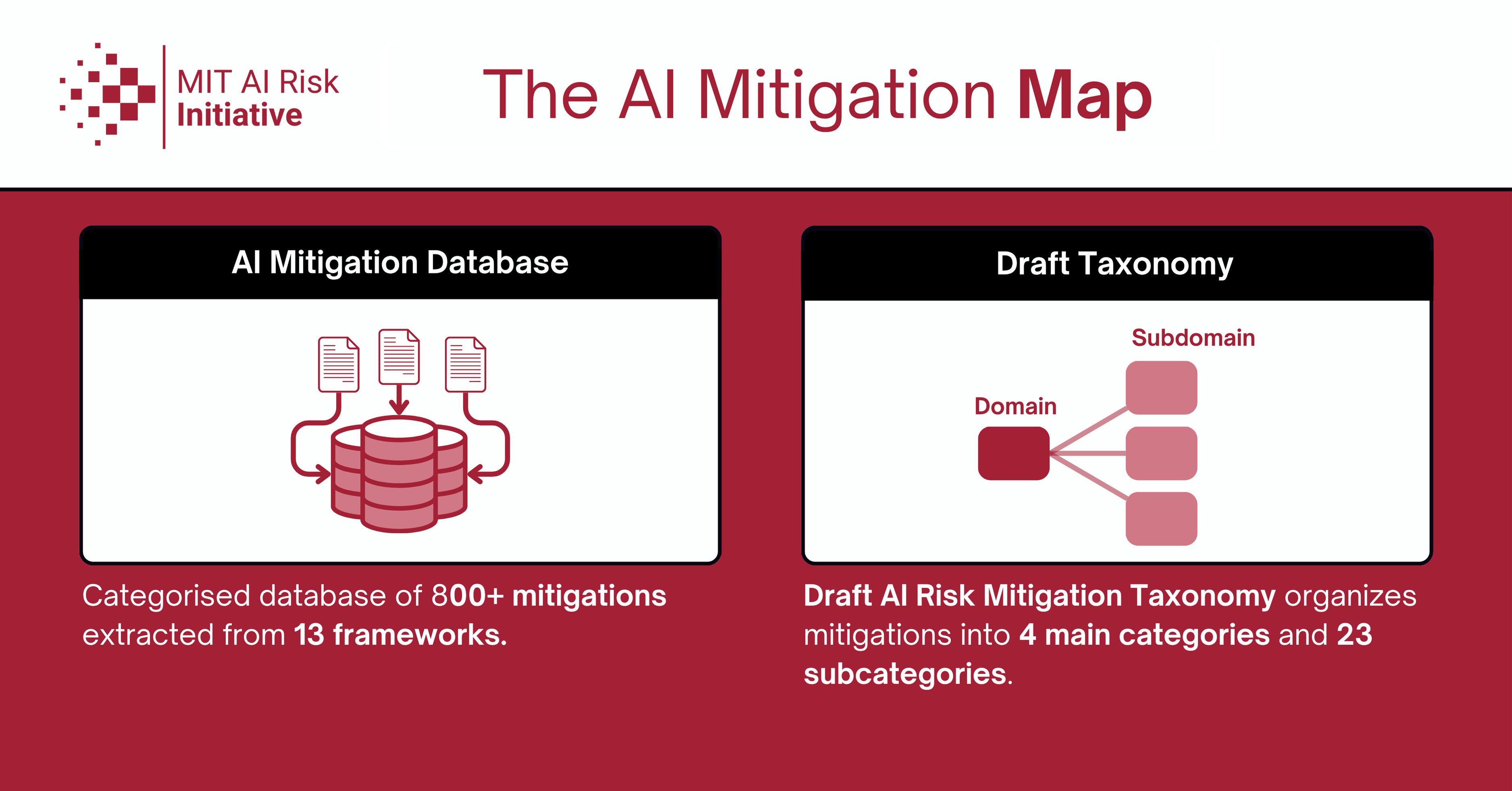 MIT AI Risk Initiative

The AI Mitigation Map

AI Mitigation Database

Categorised database of 800+ mitigations extracted from 13 frameworks.

Draft Taxonomy

Subdomain

Domain

Draft AI Risk Mitigation Taxonomy organizes mitigations into 4 main categories and 23 subcategories.